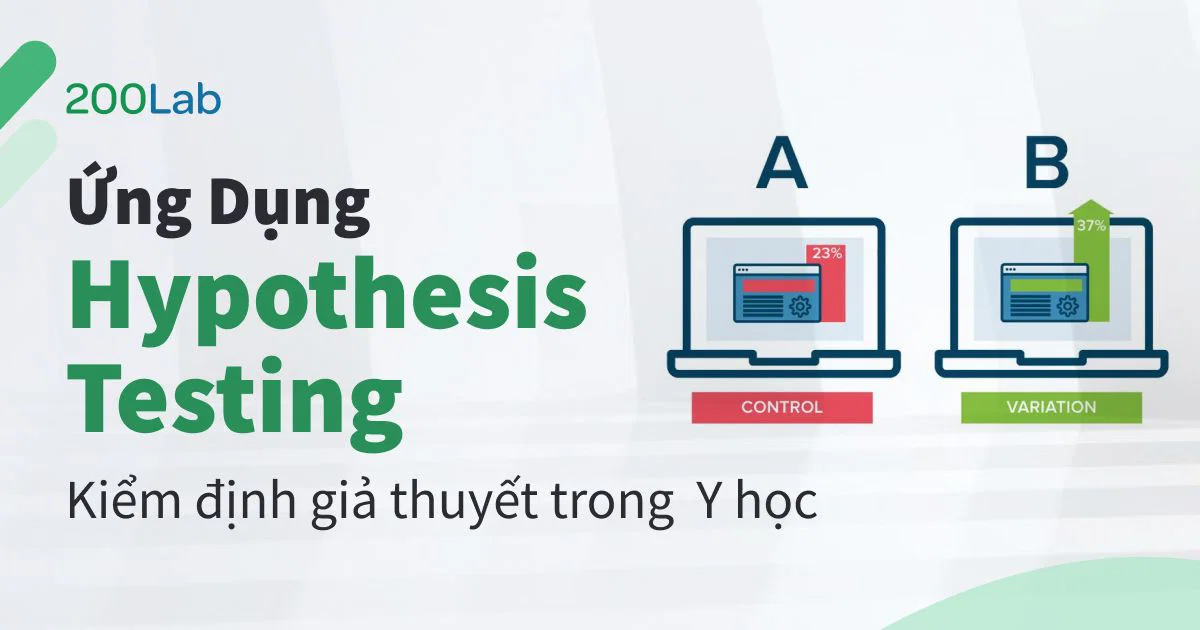 200Lab

Ứng Dụng

Hypothesis Testing

Kiểm định giả thuyết trong Y học

A

23%

CONTROL

B

37%

VARIATION